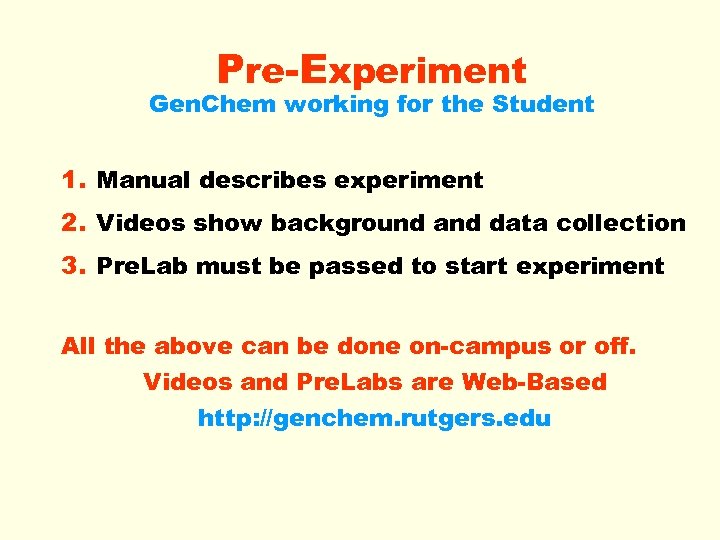 Pre-Experiment
GenChem working for the Student

1. Manual describes experiment
2. Videos show background and data collection
3. PreLab must be passed to start experiment

All the above can be done on-campus or off.
Videos and PreLabs are Web-Based
http://genchem.rutgers.edu